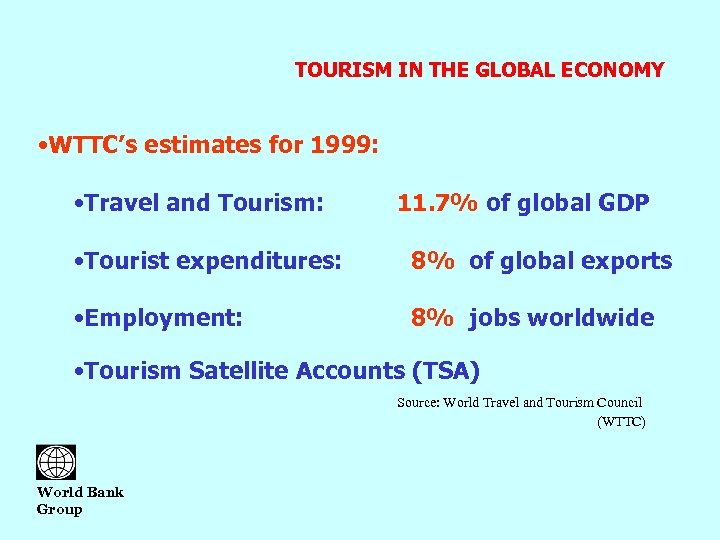 TOURISM IN THE GLOBAL ECONOMY

•WTTC's estimates for 1999:

•Travel and Tourism: 11.7% of global GDP

•Tourist expenditures: 8% of global exports

•Employment: 8% jobs worldwide

•Tourism Satellite Accounts (TSA)

Source: World Travel and Tourism Council (WTTC)

World Bank Group